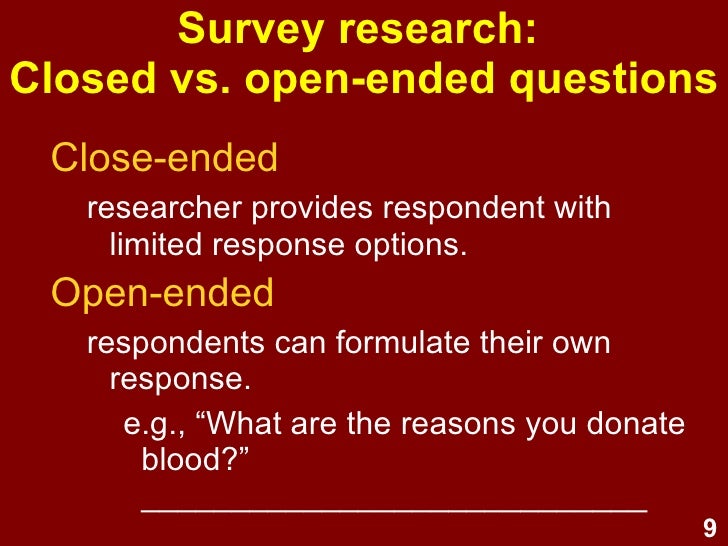 Survey research:
Closed vs. open-ended questions

Close-ended

researcher provides respondent with limited response options.

Open-ended

respondents can formulate their own response.

e.g., “What are the reasons you donate blood?”

______________________________

9